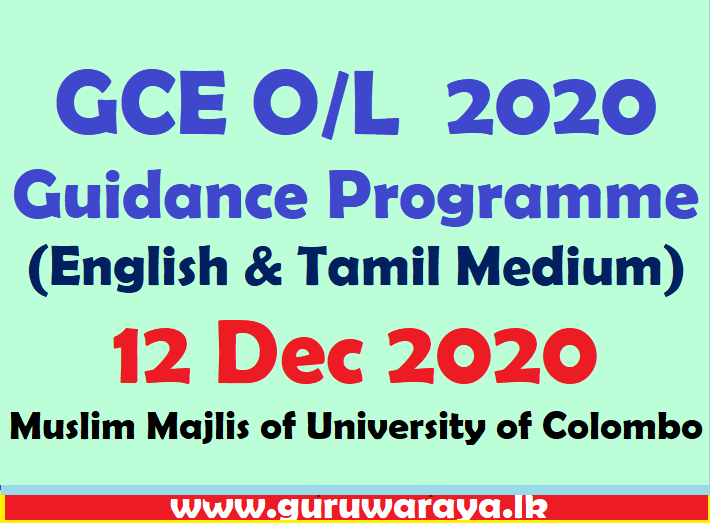 GCE O/L 2020
Guidance Programme
(English & Tamil Medium)
12 Dec 2020
Muslim Majlis of University of Colombo

www.guruwaraya.lk